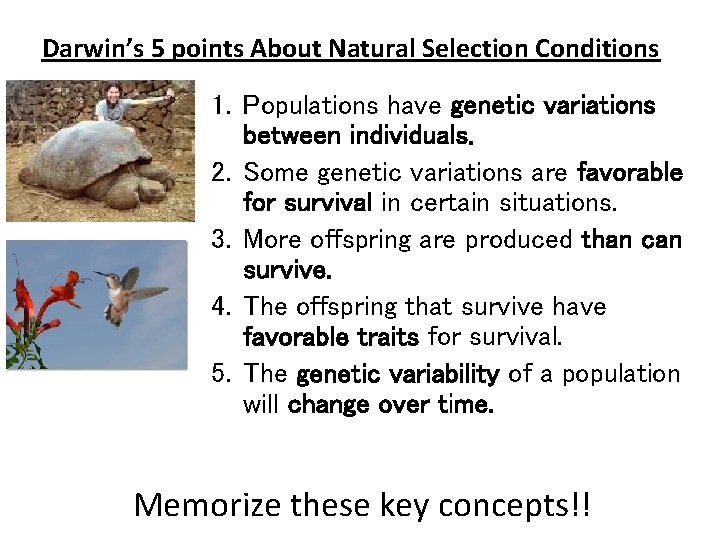 Darwin's 5 points About Natural Selection Conditions

1. Populations have genetic variations between individuals.
2. Some genetic variations are favorable for survival in certain situations.
3. More offspring are produced than can survive.
4. The offspring that survive have favorable traits for survival.
5. The genetic variability of a population will change over time.

Memorize these key concepts!!